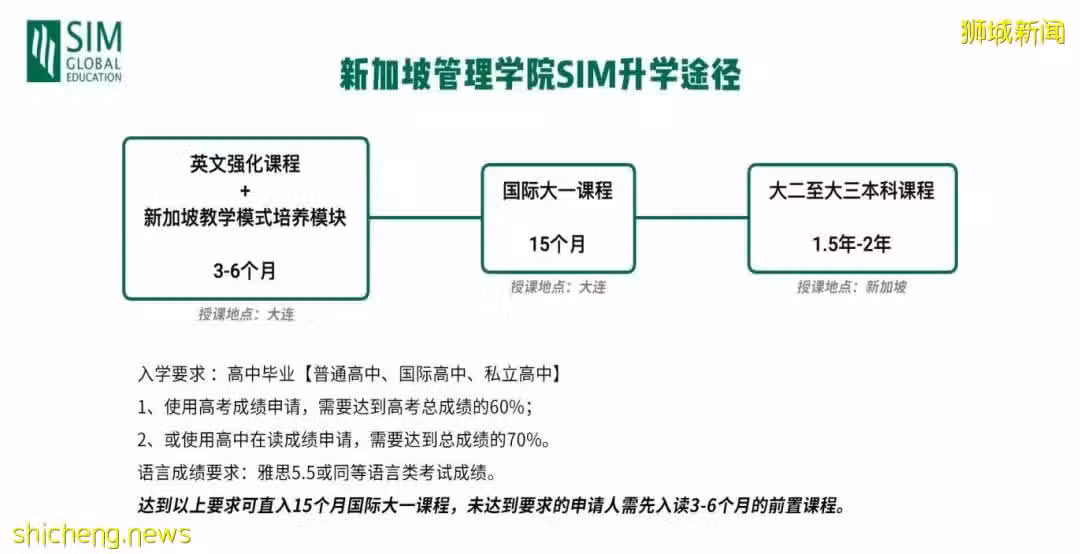 SIM GLOBAL EDUCATION

狮城新闻

新加坡管理学院SIM升学途径

英文强化课程
+
新加坡教学模式培养模块

3-6个月

授课地点：大连

国际大一课程

15个月

授课地点：大连

大二至大三本科课程

1.5年-2年

授课地点：新加坡

入学要求：高中毕业【普通高中、国际高中、私立高中】

1、使用高考成绩申请，需要达到高考总成绩的60%；

2、或使用高中在读成绩申请，需要达到总成绩的70%。

语言成绩要求：雅思5.5或同等语言类考试成绩。

达到以上要求可直入15个月国际大一课程，未达到要求的申请人需先入读3-6个月的前置课程。

shicheng.news